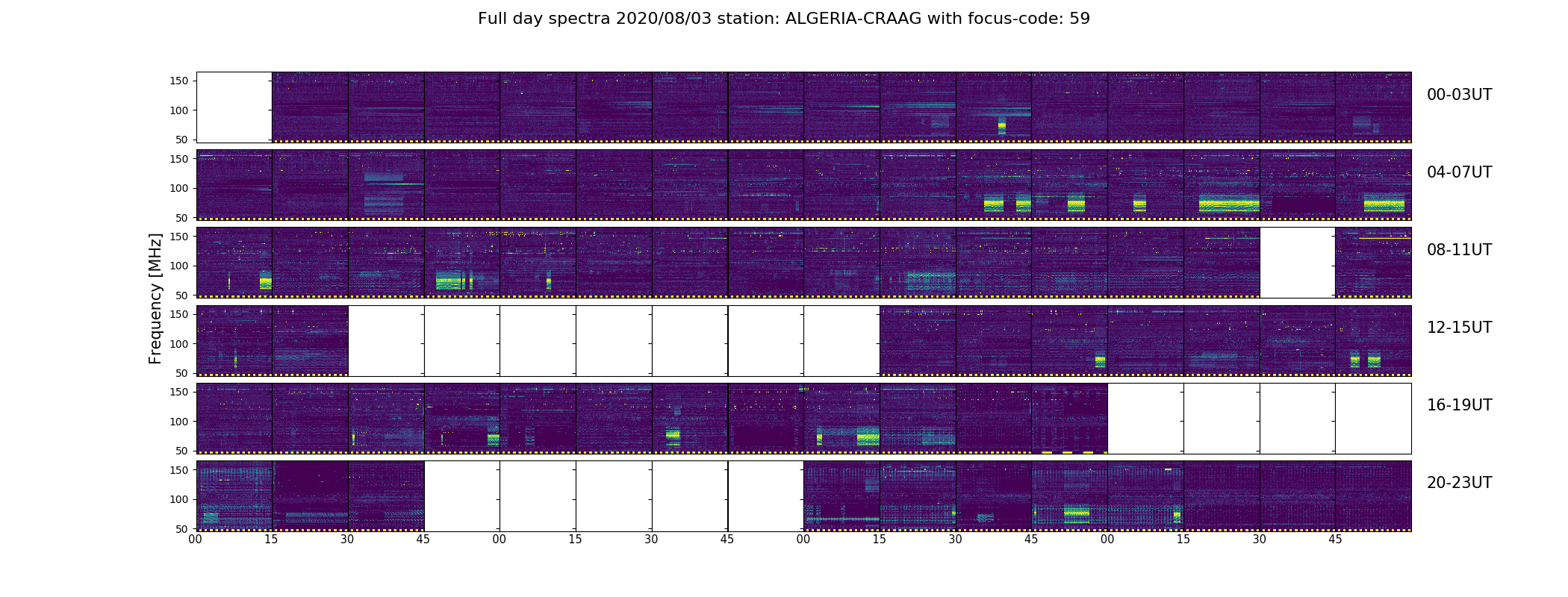 Full day spectra 2020/08/03 station: ALGERIA-CRAAG with focus-code: 59

Frequency [MHz]

150
100
50

00-03UT

150
100
50

04-07UT

150
100
50

08-11UT

150
100
50

12-15UT

150
100
50

16-19UT

150
100
50

20-23UT

00 15 30 45 00 15 30 45 00 15 30 45 00 15 30 45